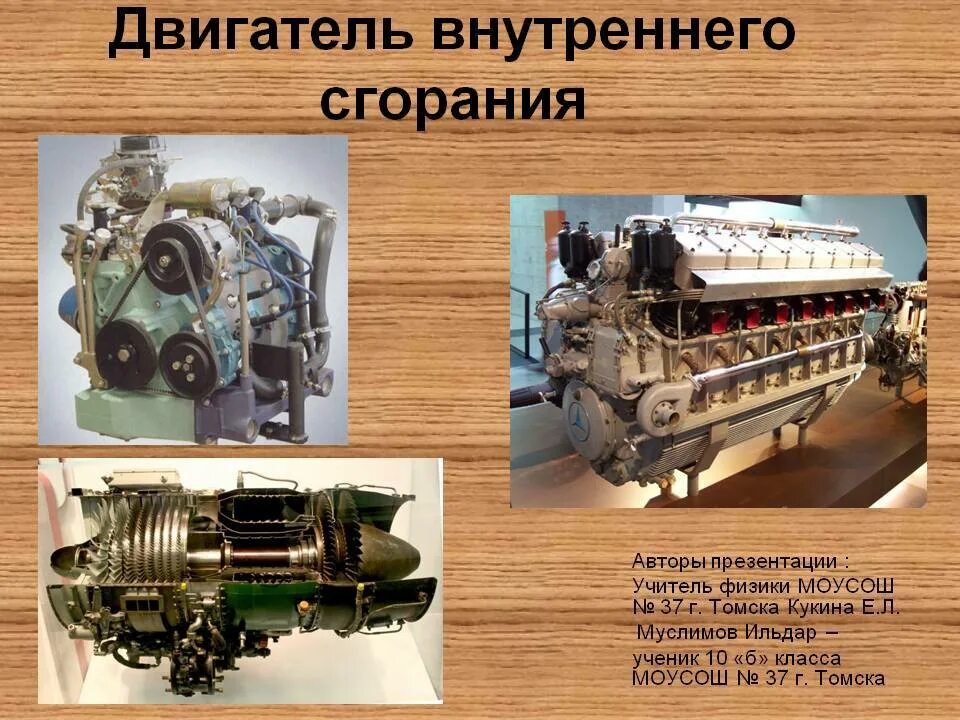 Двигатель внутреннего сгорания

Авторы презентации :
Учитель физики МОУСОШ № 37 г. Томска Кукина Е.Л.
Муслимов Ильдар – ученик 10 «б» класса МОУСОШ № 37 г. Томска